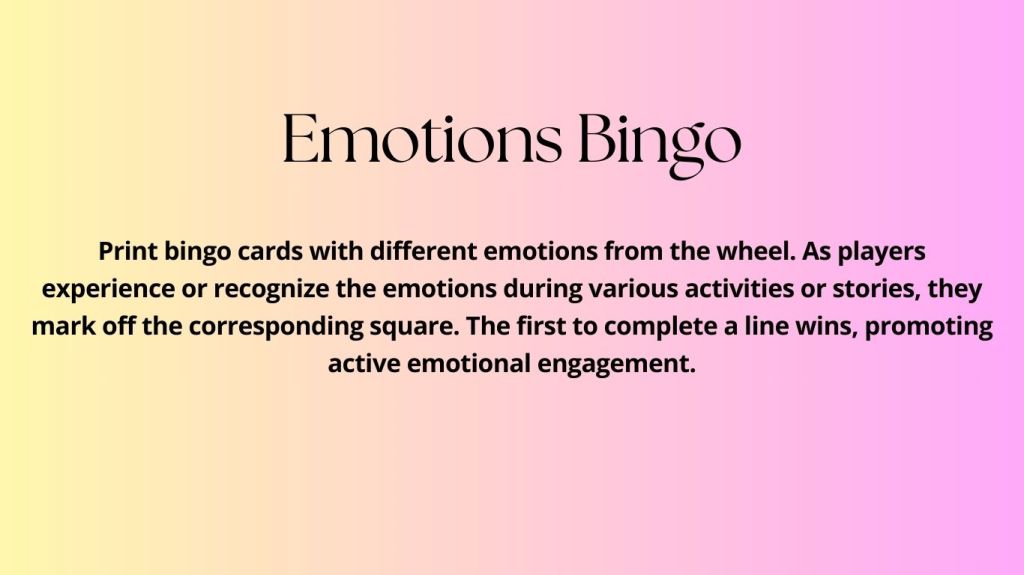 Emotions Bingo

Print bingo cards with different emotions from the wheel. As players experience or recognize the emotions during various activities or stories, they mark off the corresponding square. The first to complete a line wins, promoting active emotional engagement.